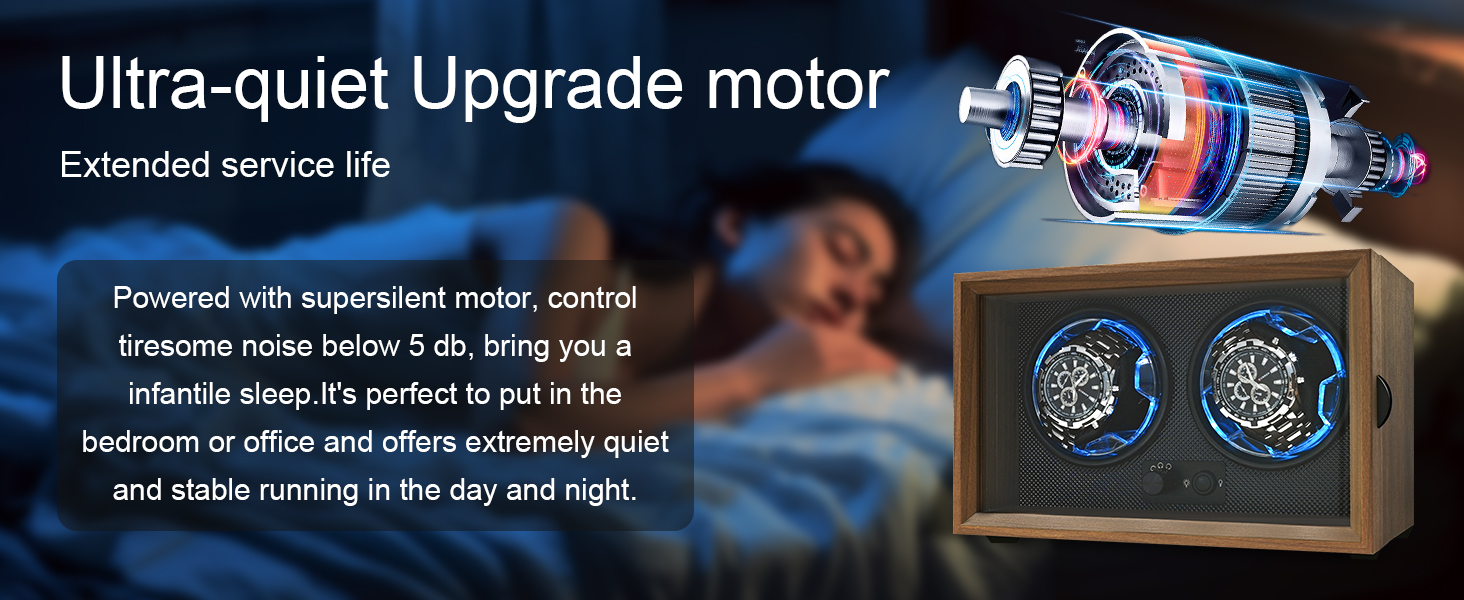 Ultra-quiet Upgrade motor

Extended service life

Powered with supersilent motor, control tiresome noise below 5 db, bring you a infantile sleep.It's perfect to put in the bedroom or office and offers extremely quiet and stable running in the day and night.